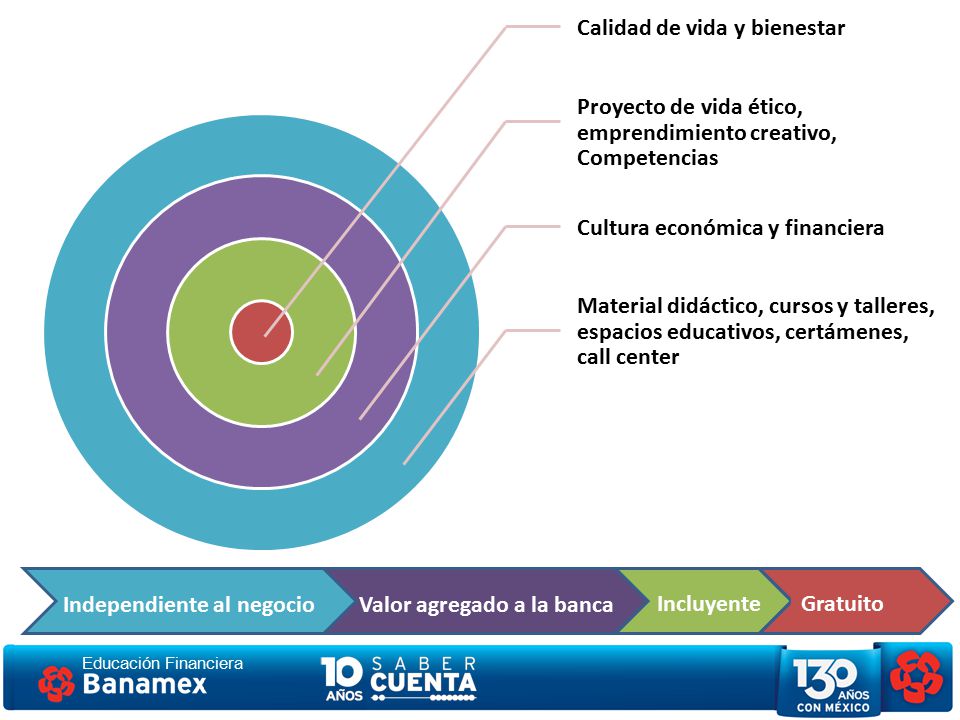 Calidad de vida y bienestar

Proyecto de vida ético, emprendimiento creativo, Competencias

Cultura económica y financiera

Material didáctico, cursos y talleres, espacios educativos, certámenes, call center

Independiente al negocio
Valor agregado a la banca
Incluyente
Gratuito

Educación Financiera
Banamex

10 AÑOS SABER CUENTA

130 AÑOS CON MÉXICO